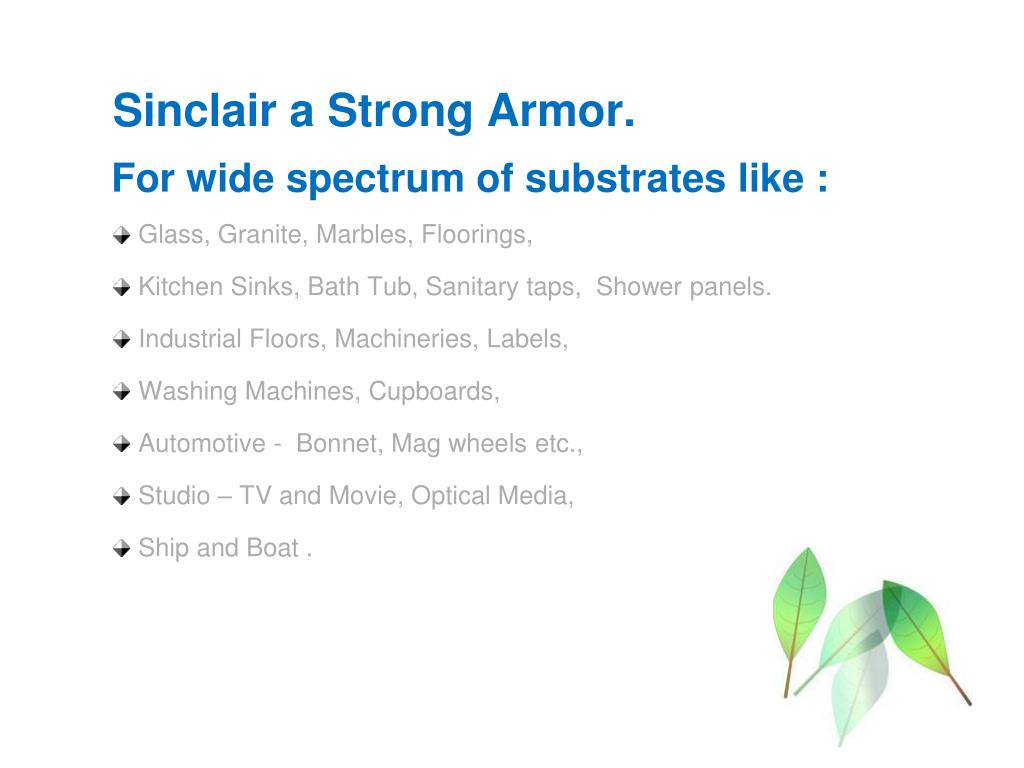 Sinclair a Strong Armor.
For wide spectrum of substrates like :

Glass, Granite, Marbles, Floorings,

Kitchen Sinks, Bath Tub, Sanitary taps, Shower panels.

Industrial Floors, Machineries, Labels,

Washing Machines, Cupboards,

Automotive - Bonnet, Mag wheels etc.,

Studio – TV and Movie, Optical Media,

Ship and Boat .